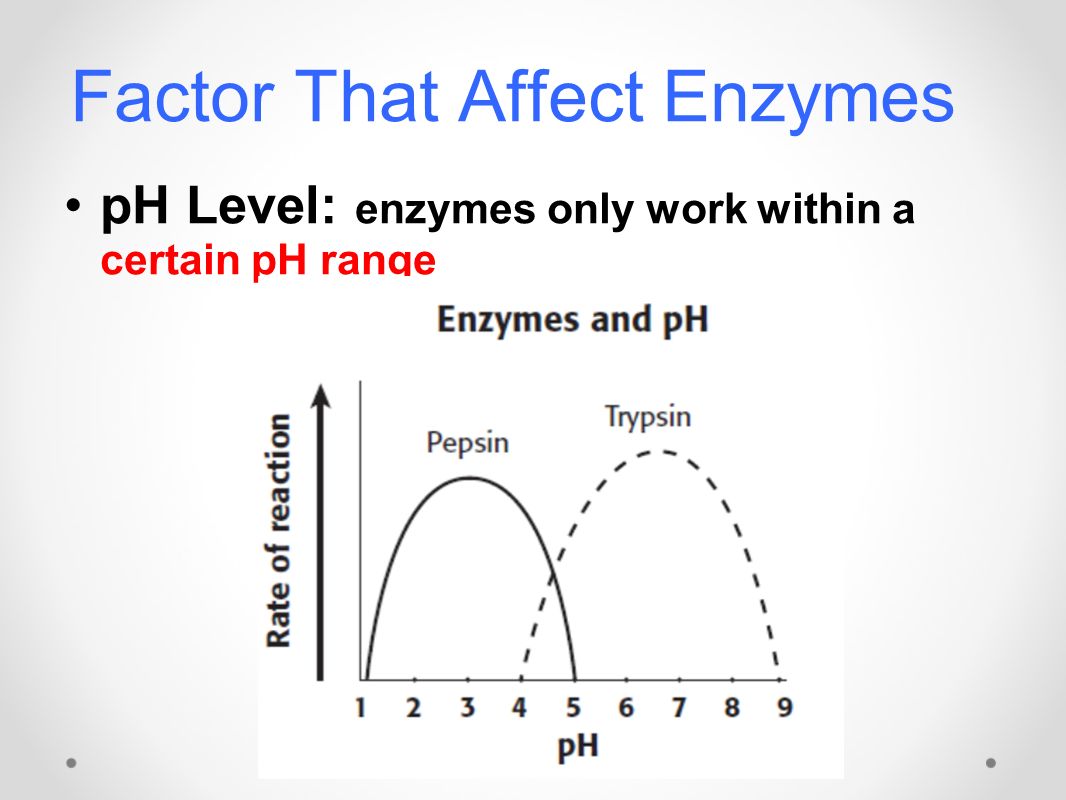 Factor That Affect Enzymes

• pH Level: enzymes only work within a certain pH range

Enzymes and pH

Rate of reaction

Pepsin

Trypsin

1 2 3 4 5 6 7 8 9

pH